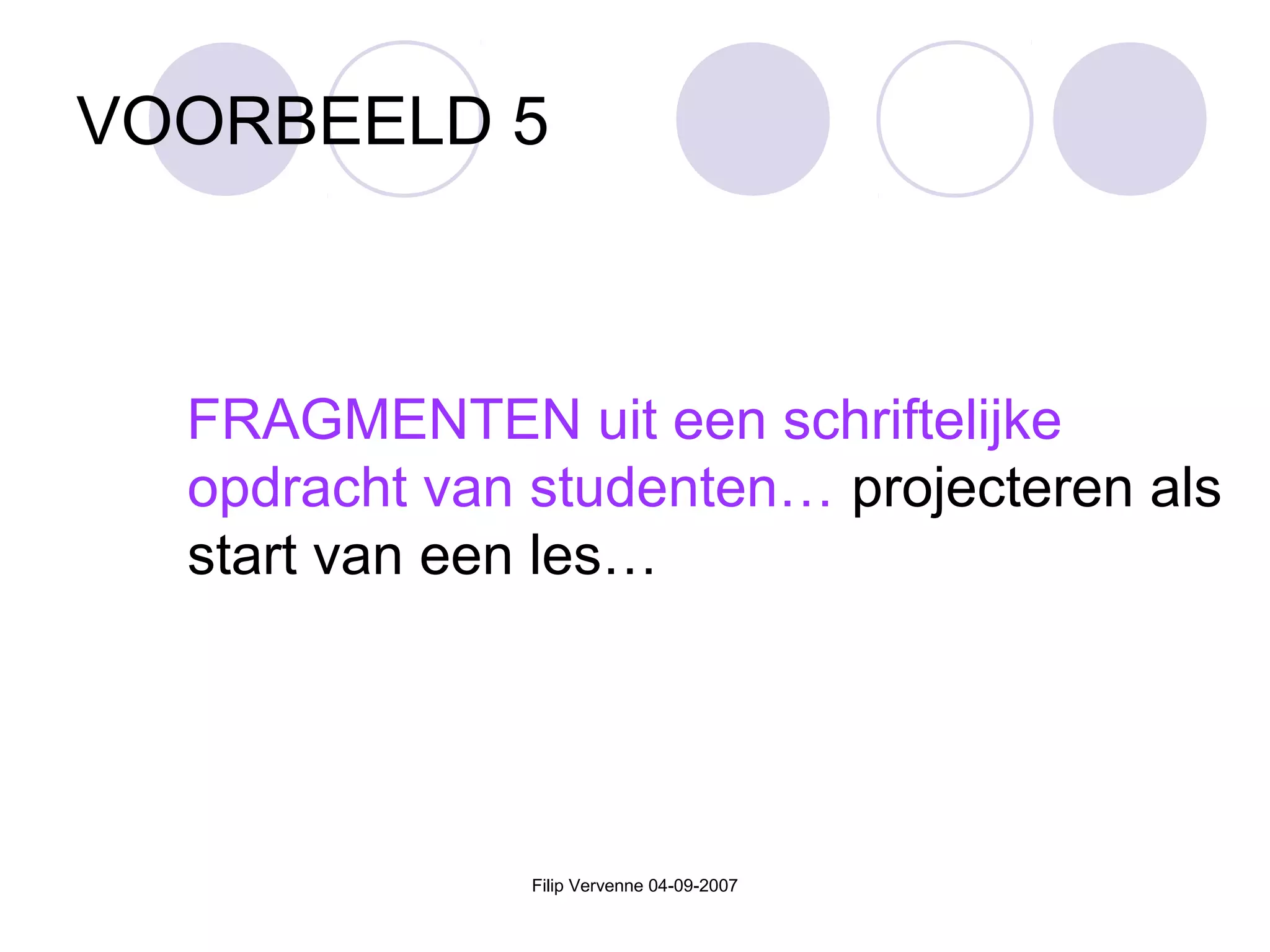 VOORBEELD 5

FRAGMENTEN uit een schriftelijke opdracht van studenten… projecteren als start van een les…

Filip Vervenne 04-09-2007